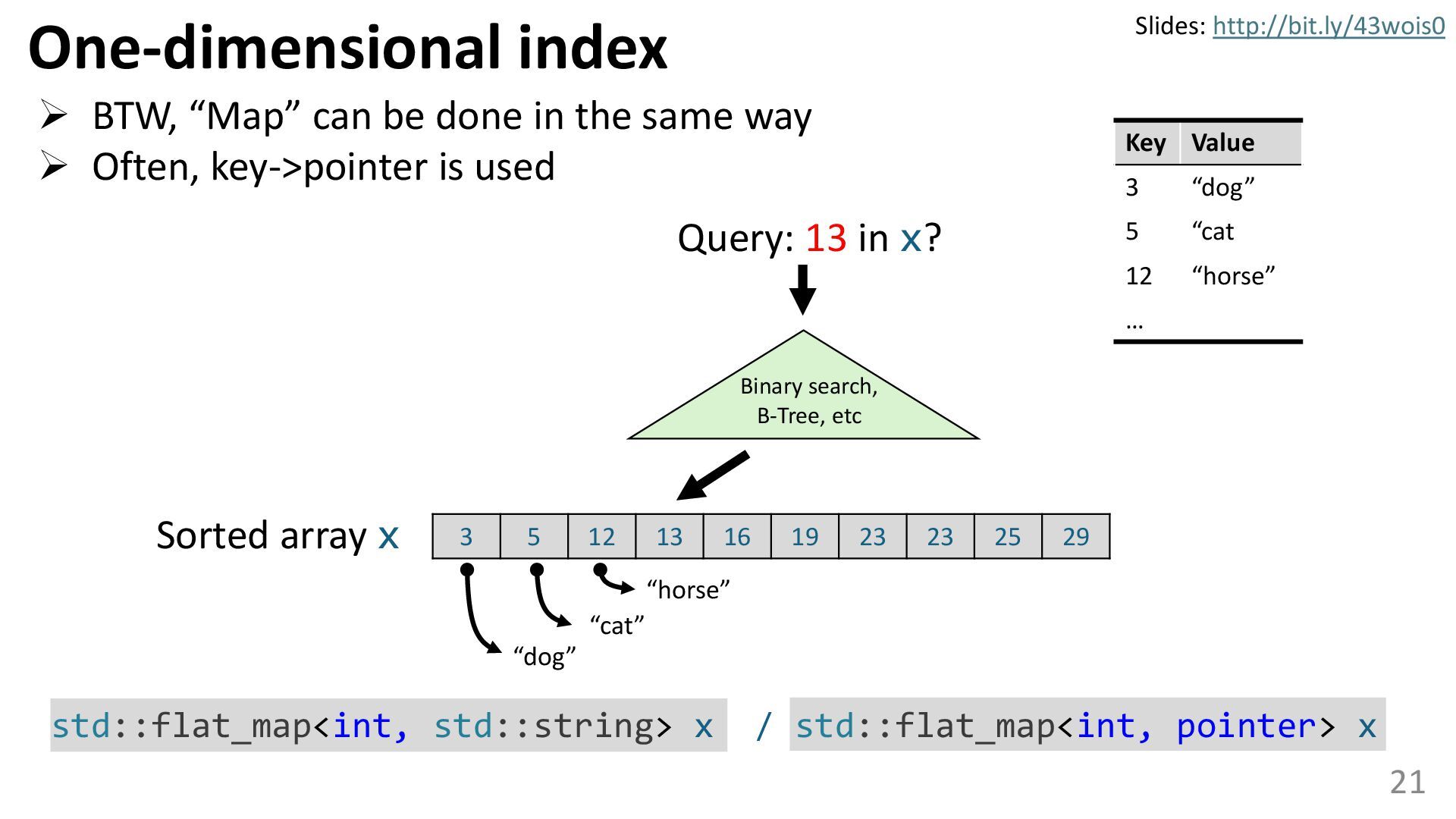 One-dimensional index

Slides: http://bit.ly/43wois0

➢ BTW, “Map” can be done in the same way
➢ Often, key->pointer is used

| Key | Value |
|---|---|
| 3 | “dog” |
| 5 | “cat |
| 12 | “horse” |
| … | |

Query: 13 in x?

Binary search, B-Tree, etc

Sorted array x

| 3 | 5 | 12 | 13 | 16 | 19 | 23 | 23 | 25 | 29 |
|---|---|---|---|---|---|---|---|---|---|

“horse”
“cat”
“dog”

std::flat_map<int, std::string> x / std::flat_map<int, pointer> x

21